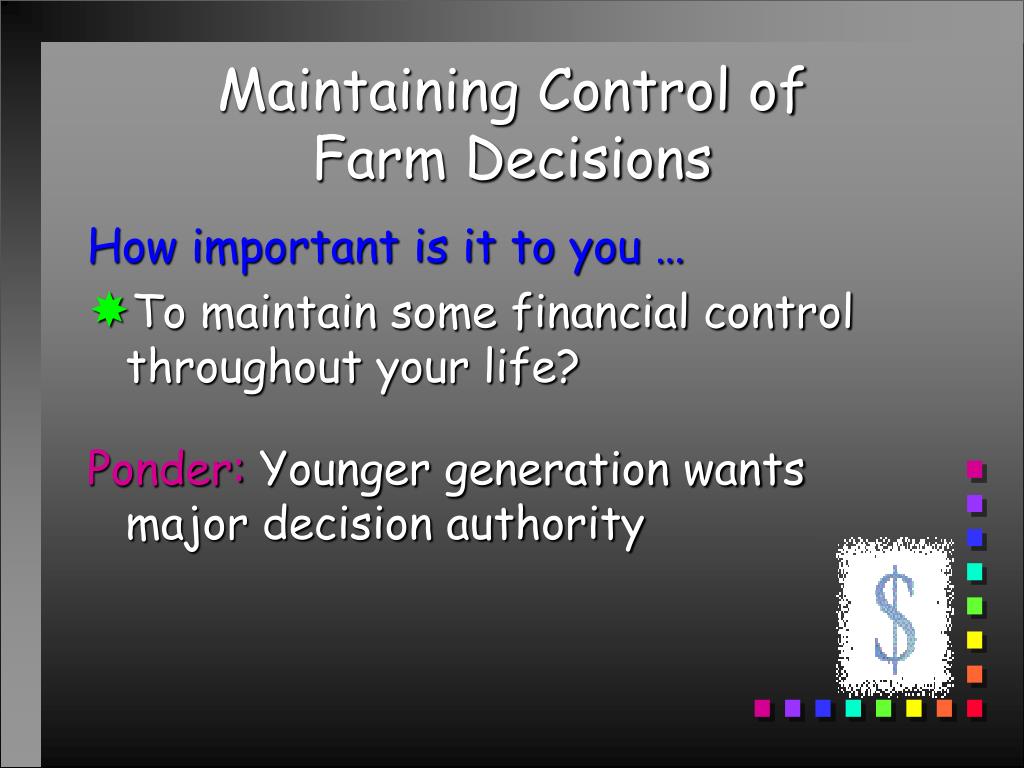 Maintaining Control of Farm Decisions

How important is it to you …

To maintain some financial control throughout your life?

Ponder: Younger generation wants major decision authority

$